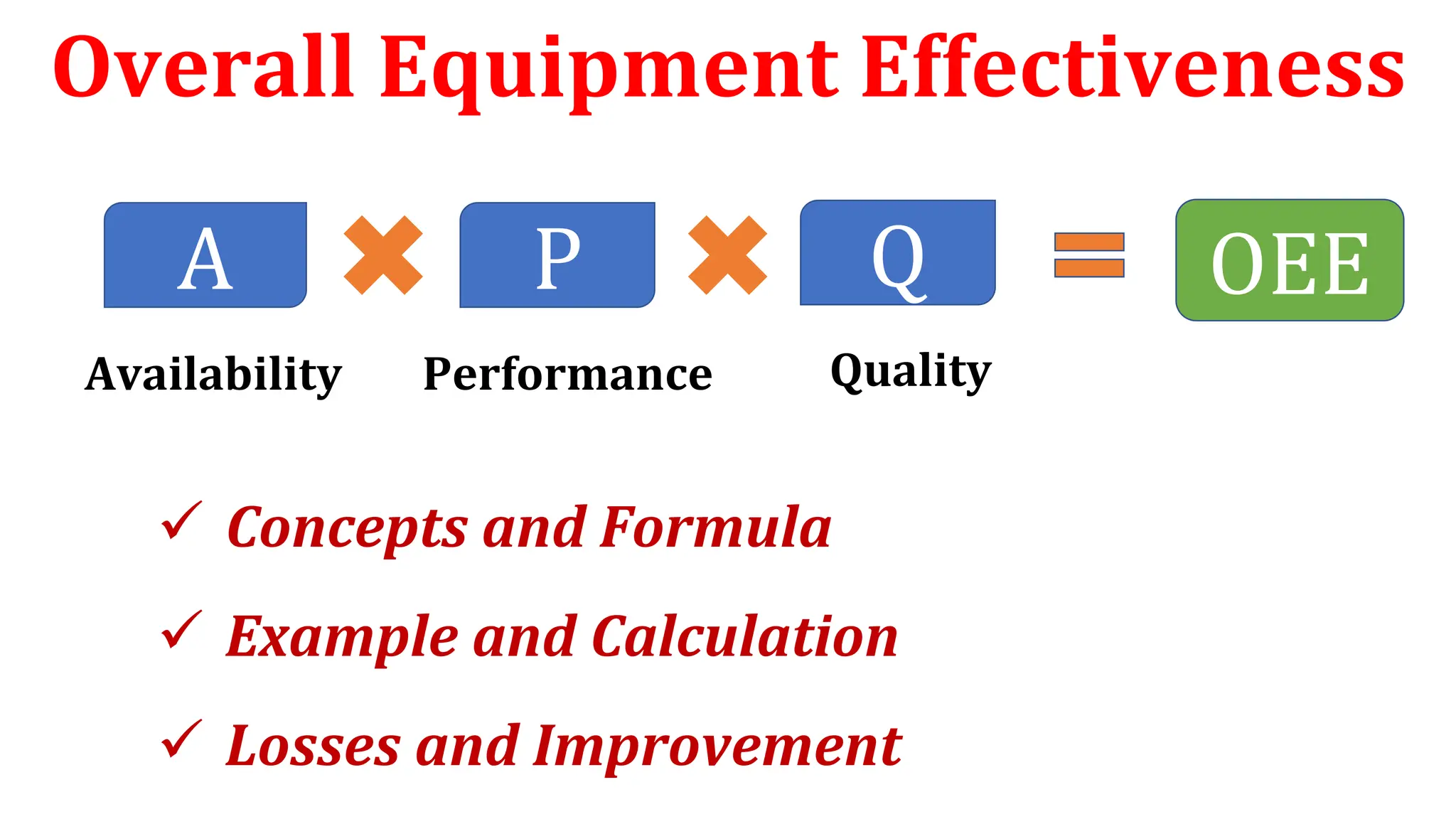 Overall Equipment Effectiveness

A × P × Q = OEE

Availability Performance Quality

✓ Concepts and Formula

✓ Example and Calculation

✓ Losses and Improvement